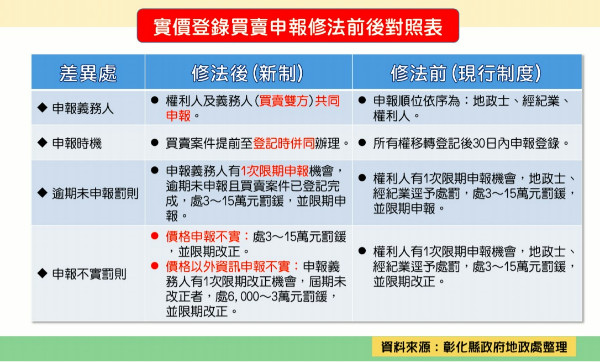 實價登錄買賣申報修法前後對照表

| 差異處 | 修法後(新制) | 修法前(現行制度) |
|---|---|---|
| ◆ 申報義務人 | ● 權利人及義務人(買賣雙方)共同申報。 | ● 申報順位依序為：地政士、經紀業、權利人。 |
| ◆ 申報時機 | ● 買賣案件提前至登記時併同辦理。 | ● 所有權移轉登記後30日內申報登錄。 |
| ◆ 逾期未申報罰則 | ● 申報義務人有1次限期申報機會，逾期未申報且買賣案件已登記完成，處3～15萬元罰鍰，並限期申報。 | ● 權利人有1次限期申報機會，地政士、經紀業逕予處罰，處3～15萬元罰鍰，並限期申報。 |
| ◆ 申報不實罰則 | ● 價格申報不實：處3～15萬元罰鍰，並限期改正。 ● 價格以外資訊申報不實：申報義務人有1次限期改正機會，屆期未改正者，處6,000～3萬元罰鍰，並限期改正。 | ● 權利人有1次限期申報機會，地政士、經紀業逕予處罰，處3～15萬元罰鍰，並限期改正。 |

資料來源：彰化縣政府地政處整理